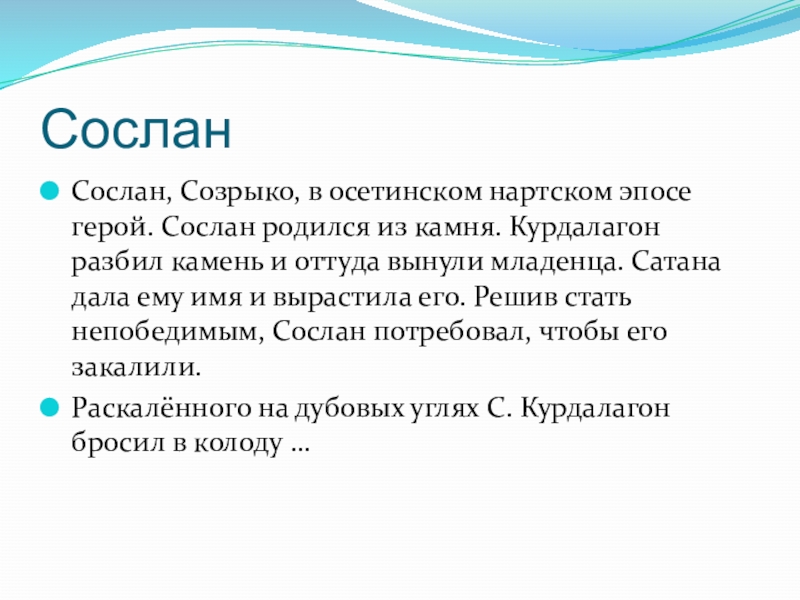 Сослан

Сослан, Созрыко, в осетинском нартском эпосе герой. Сослан родился из камня. Курдалагон разбил камень и оттуда вынули младенца. Сатана дала ему имя и вырастила его. Решив стать непобедимым, Сослан потребовал, чтобы его закалили.

Раскалённого на дубовых углях С. Курдалагон бросил в колоду …